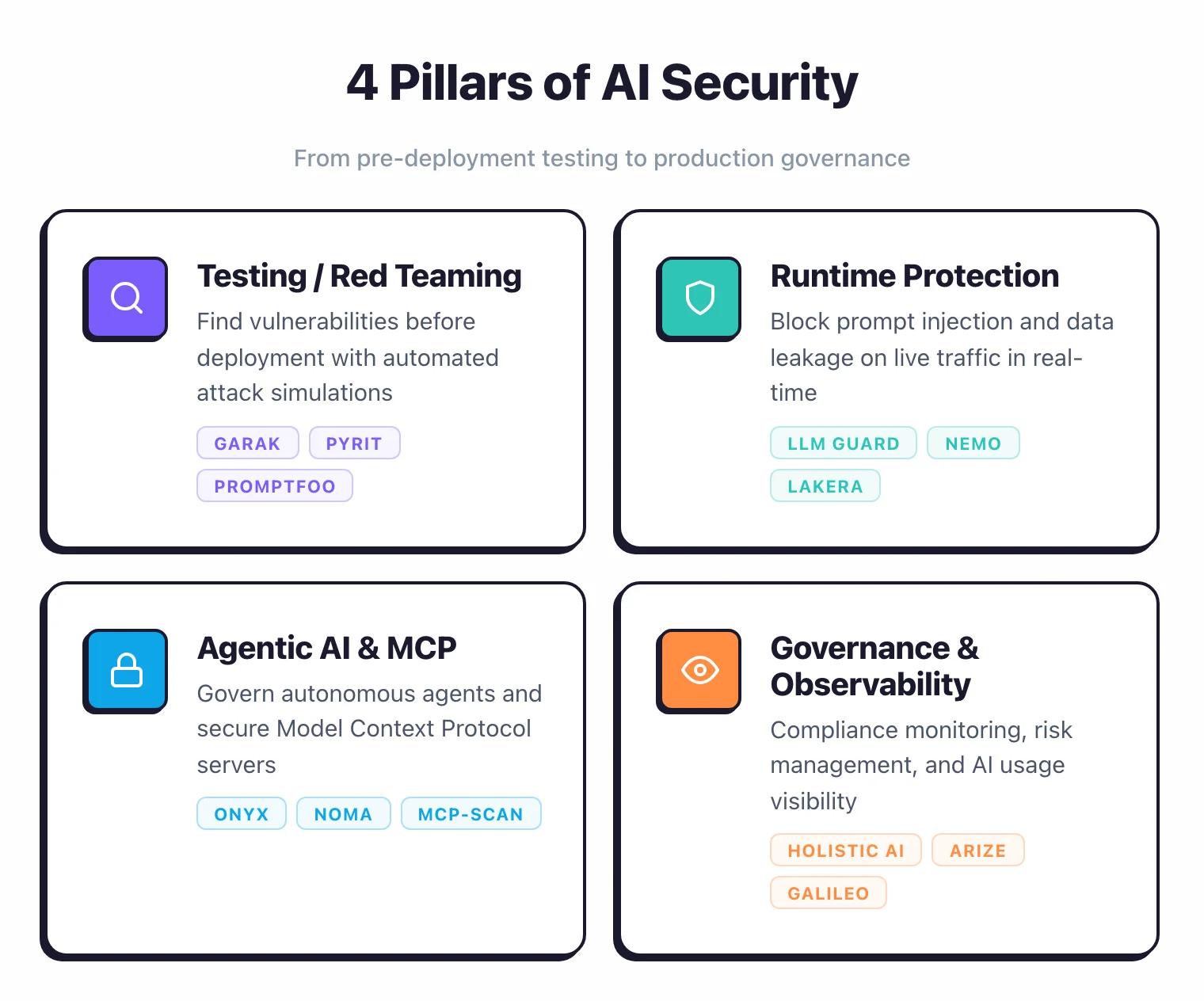 4 Pillars of AI Security

From pre-deployment testing to production governance

Testing / Red Teaming

Find vulnerabilities before deployment with automated attack simulations

GARAK PYRIT PROMPTFOO

Runtime Protection

Block prompt injection and data leakage on live traffic in real-time

LLM GUARD NEMO LAKERA

Agentic AI & MCP

Govern autonomous agents and secure Model Context Protocol servers

ONYX NOMA MCP-SCAN

Governance & Observability

Compliance monitoring, risk management, and AI usage visibility

HOLISTIC AI ARIZE GALILEO